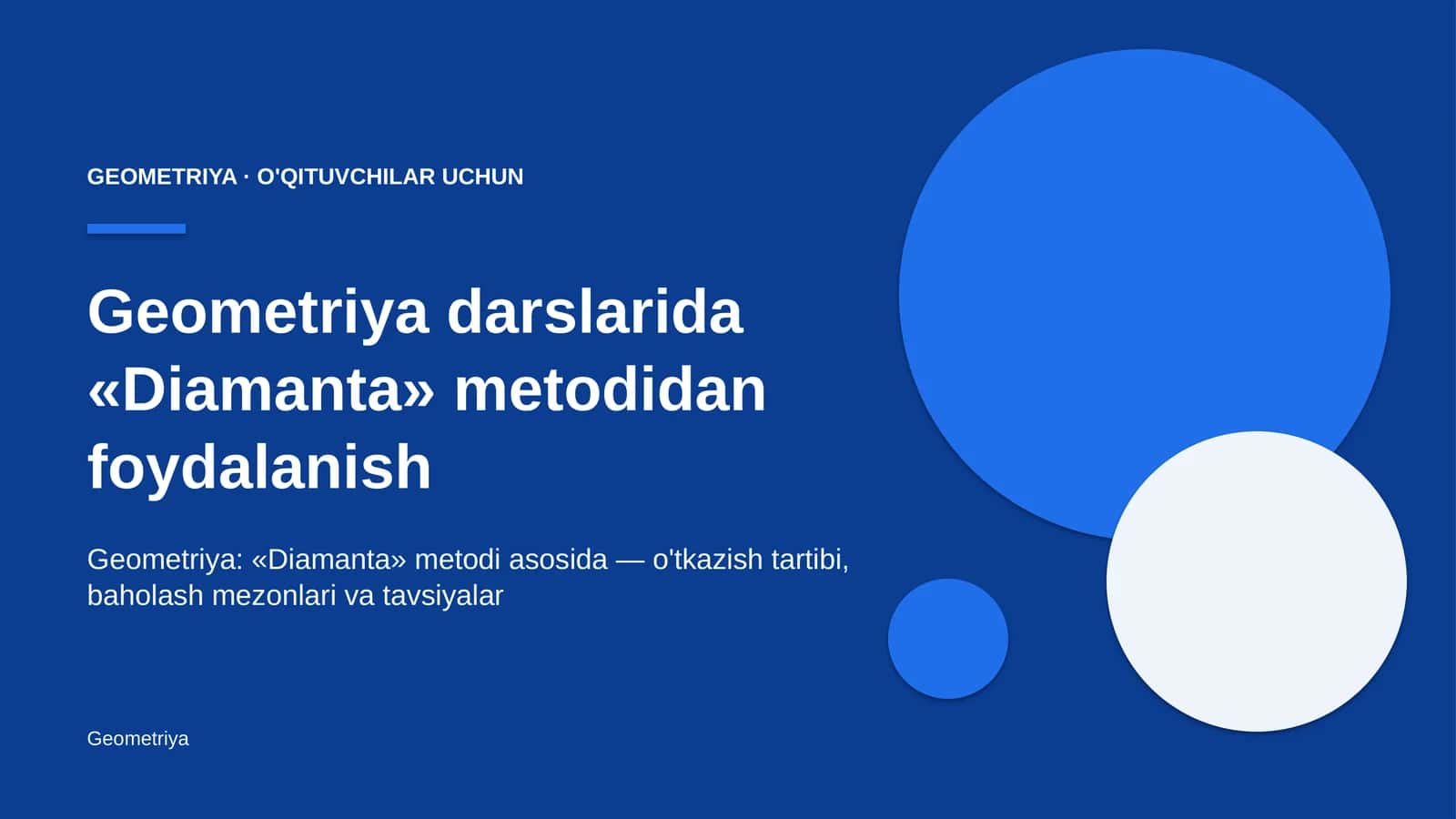 GEOMETRIYA · O'QITUVCHILAR UCHUN

Geometriya darslarida «Diamanta» metodidan foydalanish

Geometriya: «Diamanta» metodi asosida — o'tkazish tartibi, baholash mezonlari va tavsiyalar

Geometriya